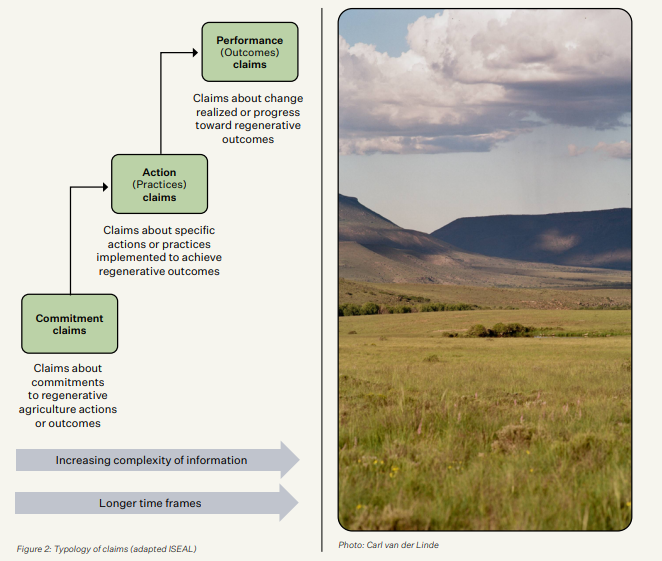 Performance (Outcomes) claims

Claims about change realized or progress toward regenerative outcomes

Action (Practices) claims

Claims about specific actions or practices implemented to achieve regenerative outcomes

Commitment claims

Claims about commitments to regenerative agriculture actions or outcomes

Increasing complexity of information

Longer time frames

Figure 2: Typology of claims (adapted ISEAL)

Photo: Carl van der Linde